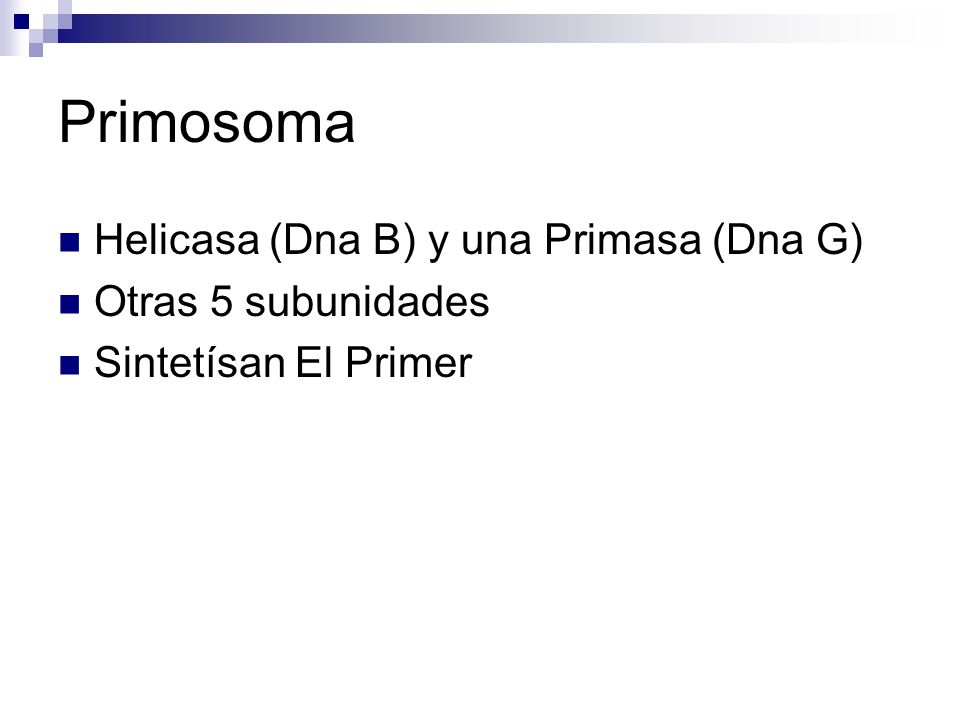 Primosoma

Helicasa (Dna B) y una Primasa (Dna G)
Otras 5 subunidades
Sintetísan El Primer